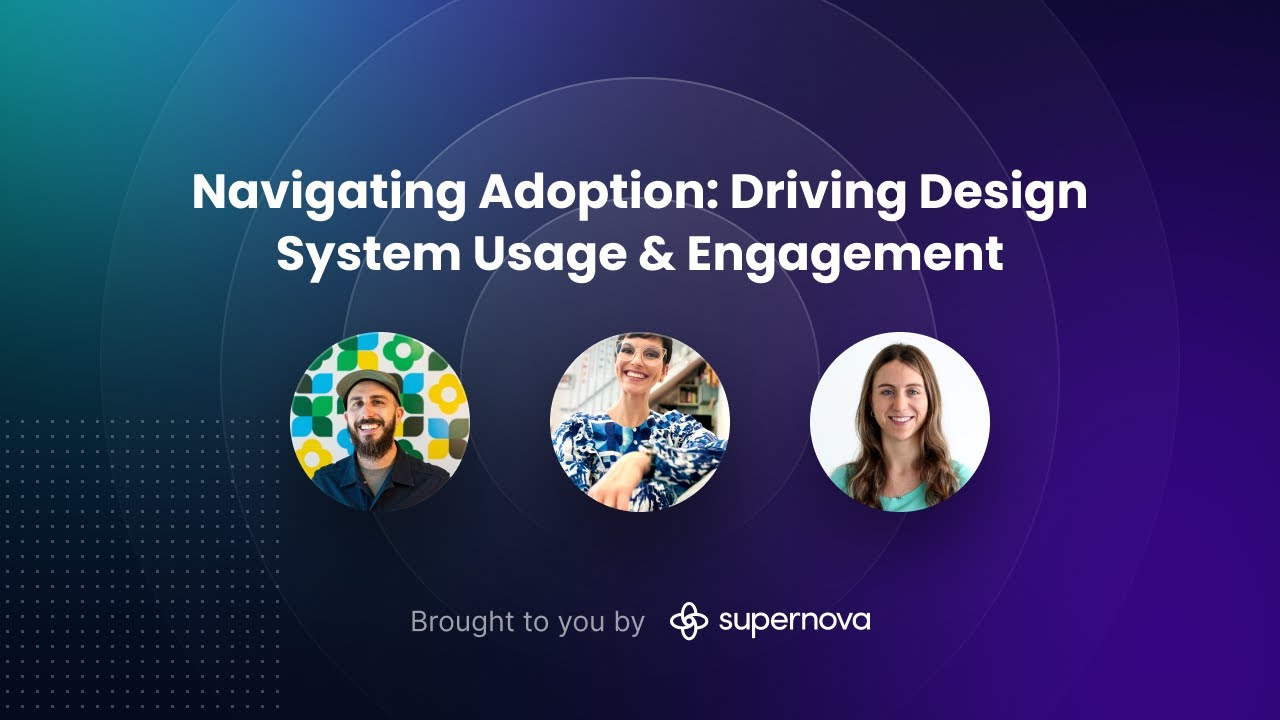 Navigating Adoption: Driving Design System Usage & Engagement

Brought to you by supernova